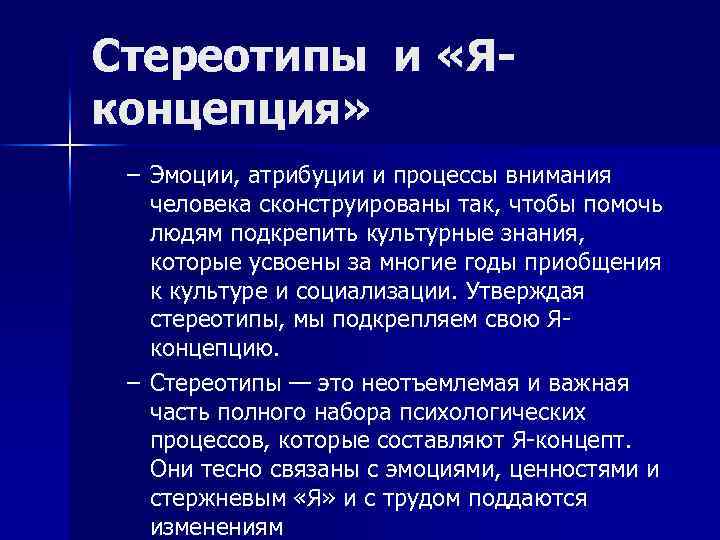 Стереотипы и «Я-концепция»

– Эмоции, атрибуции и процессы внимания человека сконструированы так, чтобы помочь людям подкрепить культурные знания, которые усвоены за многие годы приобщения к культуре и социализации. Утверждая стереотипы, мы подкрепляем свою Я-концепцию.

– Стереотипы — это неотъемлемая и важная часть полного набора психологических процессов, которые составляют Я-концепт. Они тесно связаны с эмоциями, ценностями и стержневым «Я» и с трудом поддаются изменениям